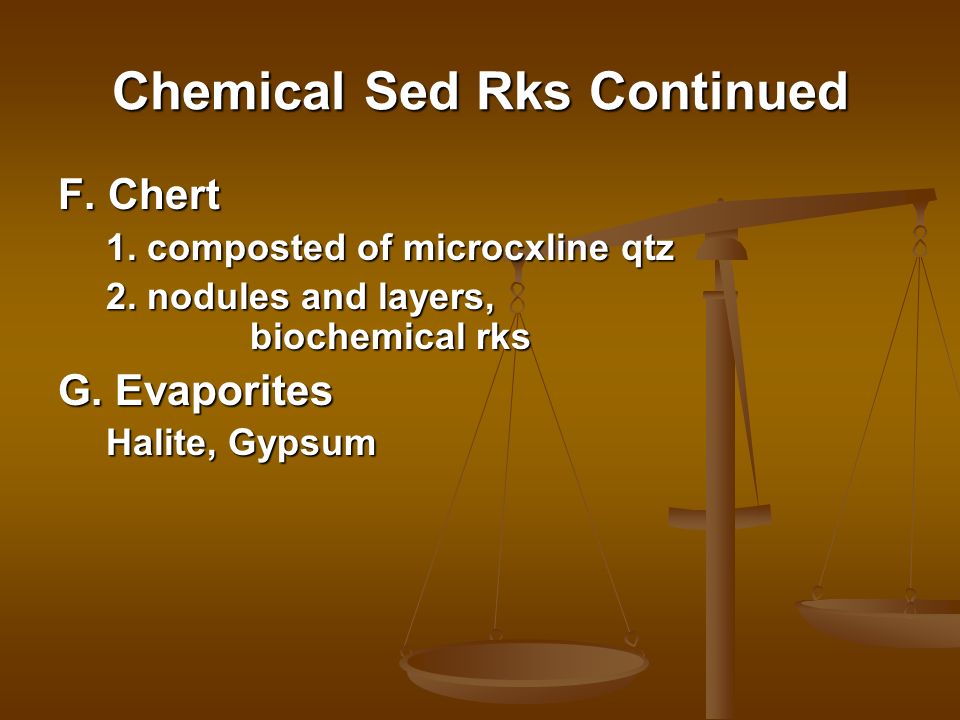 Chemical Sed Rks Continued

F. Chert

1. composted of microcxline qtz

2. nodules and layers, biochemical rks

G. Evaporites

Halite, Gypsum